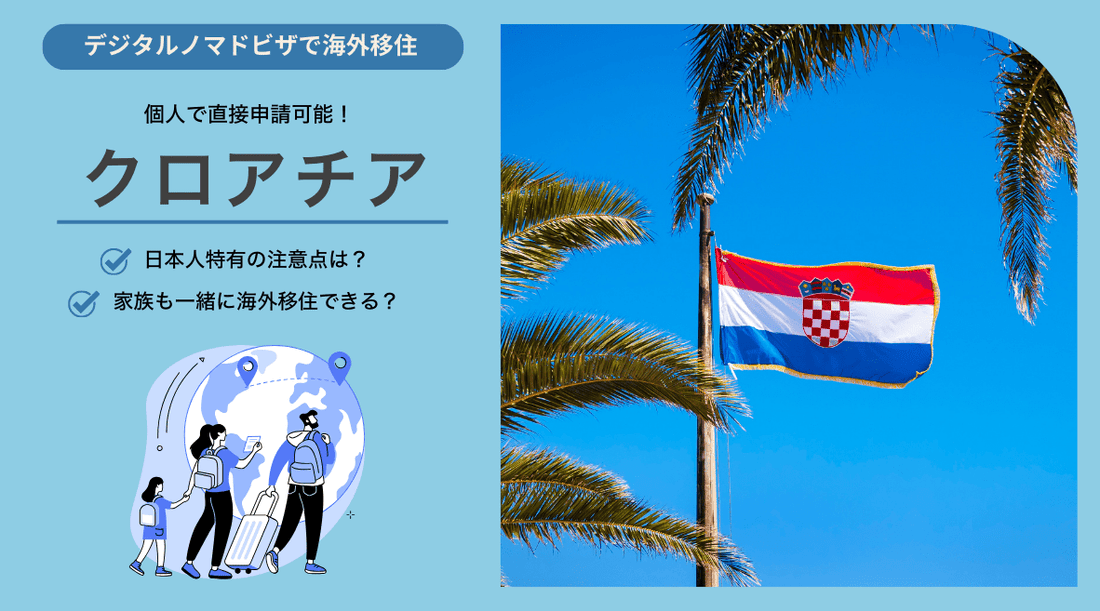 デジタルノマドビザで海外移住

個人で直接申請可能！

クロアチア

日本人特有の注意点は？

家族も一緒に海外移住できる？